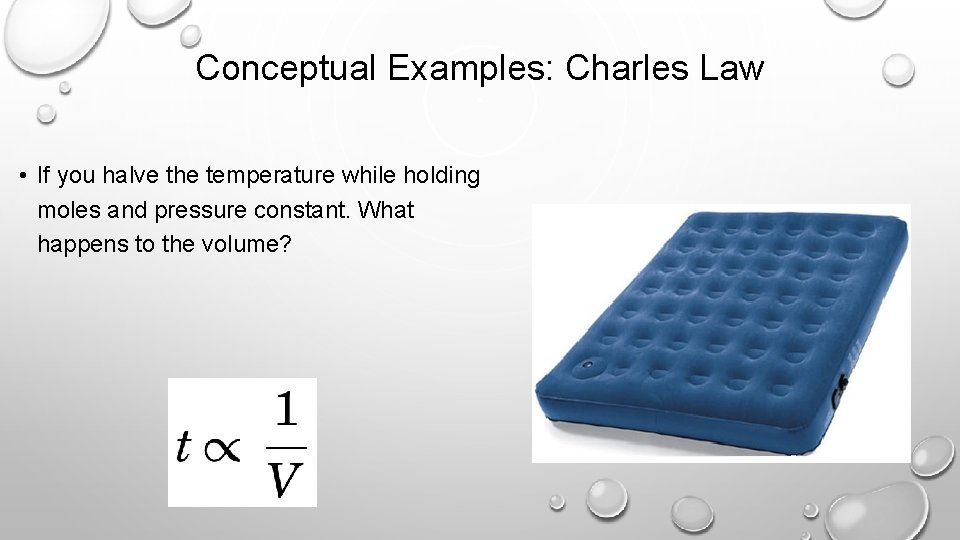 Conceptual Examples: Charles Law

• If you halve the temperature while holding moles and pressure constant. What happens to the volume?

$t \propto \frac{1}{V}$